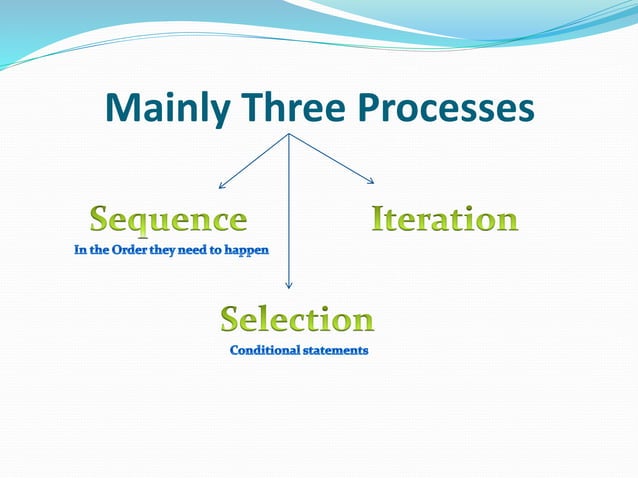 Mainly Three Processes

Sequence
In the Order they need to happen

Iteration

Selection
Conditional statements